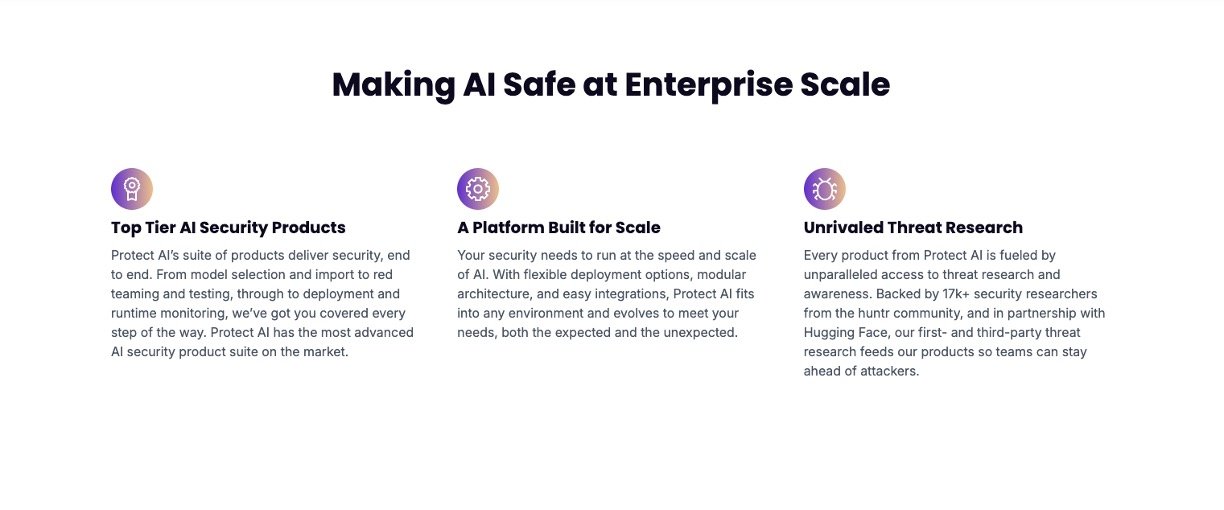 Making AI Safe at Enterprise Scale

Top Tier AI Security Products

Protect AI's suite of products deliver security, end to end. From model selection and import to red teaming and testing, through to deployment and runtime monitoring, we've got you covered every step of the way. Protect AI has the most advanced AI security product suite on the market.

A Platform Built for Scale

Your security needs to run at the speed and scale of AI. With flexible deployment options, modular architecture, and easy integrations, Protect AI fits into any environment and evolves to meet your needs, both the expected and the unexpected.

Unrivaled Threat Research

Every product from Protect AI is fueled by unparalleled access to threat research and awareness. Backed by 17k+ security researchers from the huntr community, and in partnership with Hugging Face, our first- and third-party threat research feeds our products so teams can stay ahead of attackers.